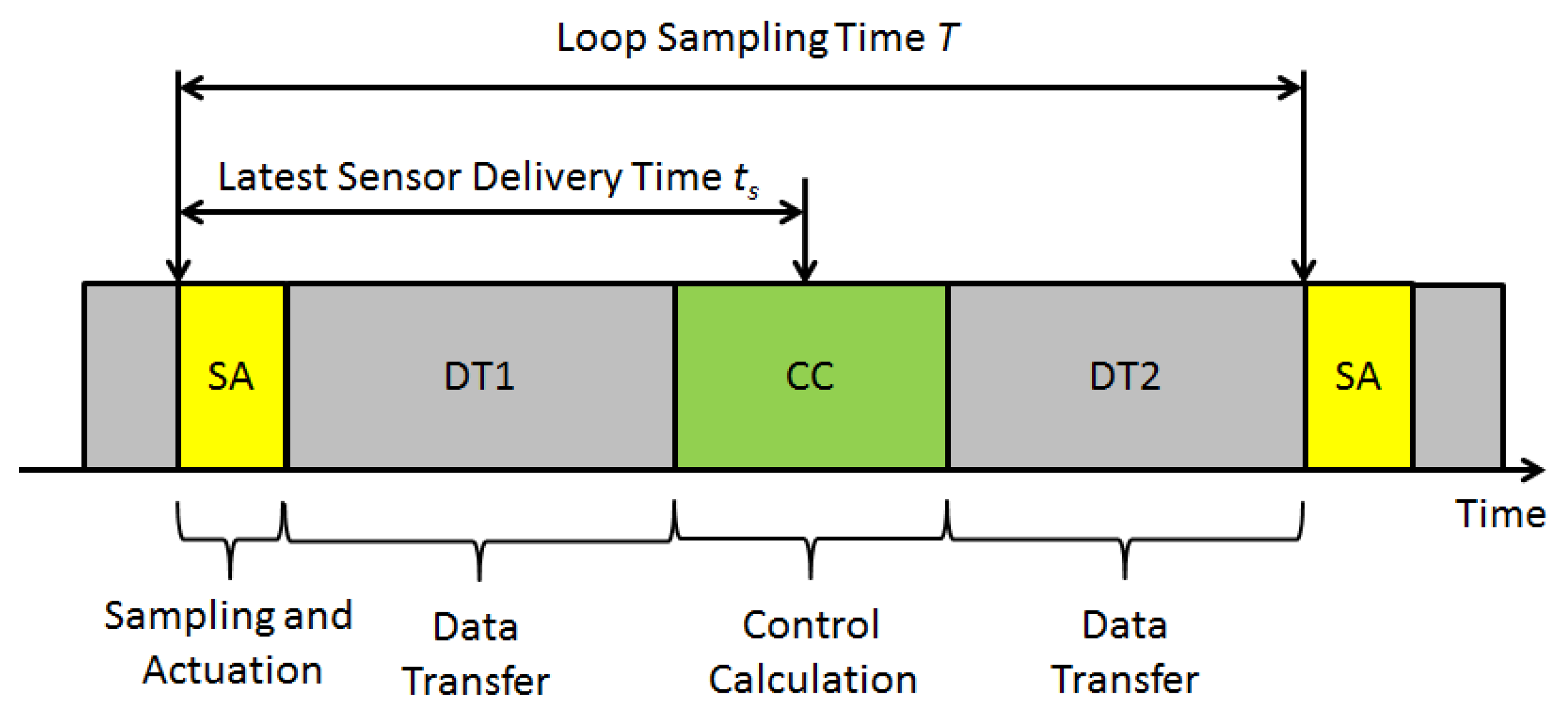 Loop Sampling Time $T$

Latest Sensor Delivery Time $t_s$

SA

DT1

CC

DT2

SA

Time

Sampling and Actuation

Data Transfer

Control Calculation

Data Transfer